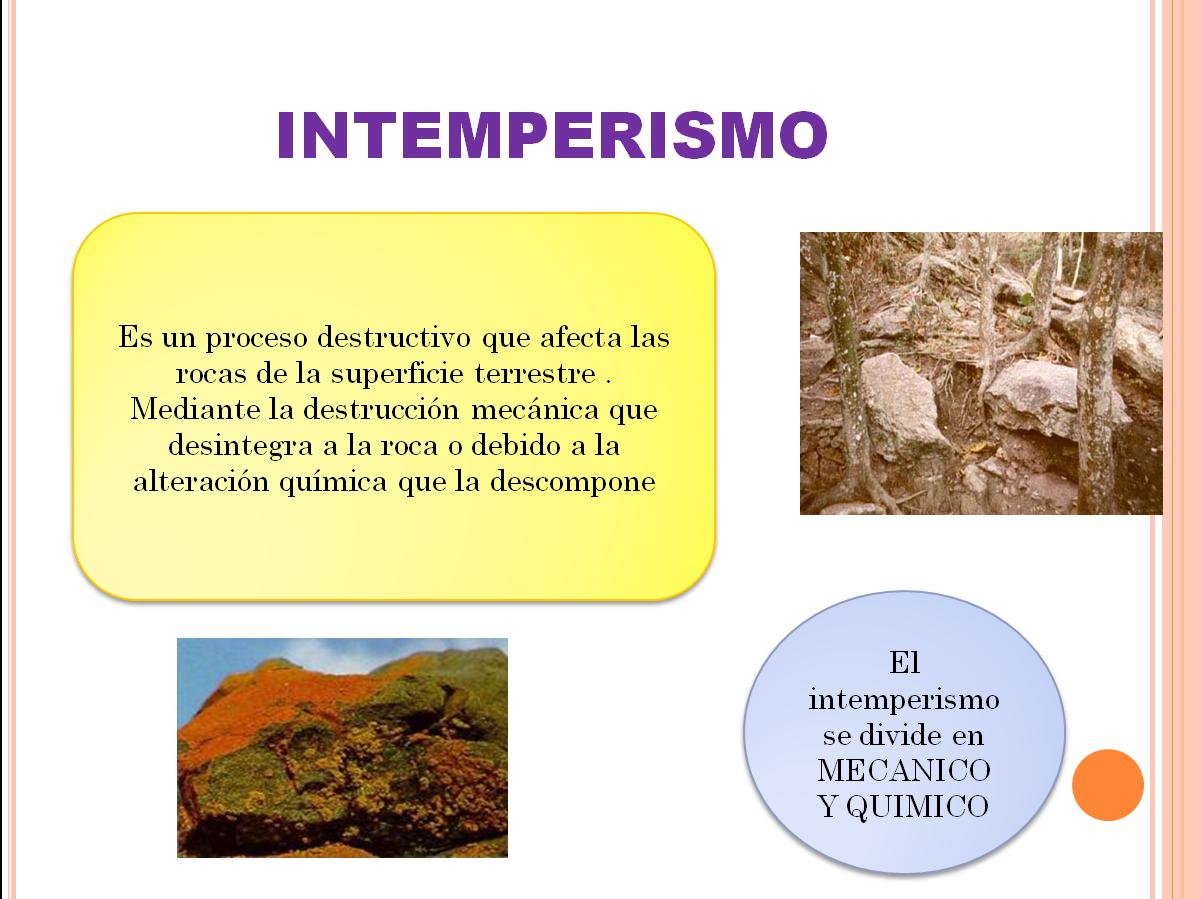 INTEMPERISMO

Es un proceso destructivo que afecta las rocas de la superficie terrestre . Mediante la destrucción mecánica que desintegra a la roca o debido a la alteración química que la descompone

El intemperismo se divide en MECANICO Y QUIMICO